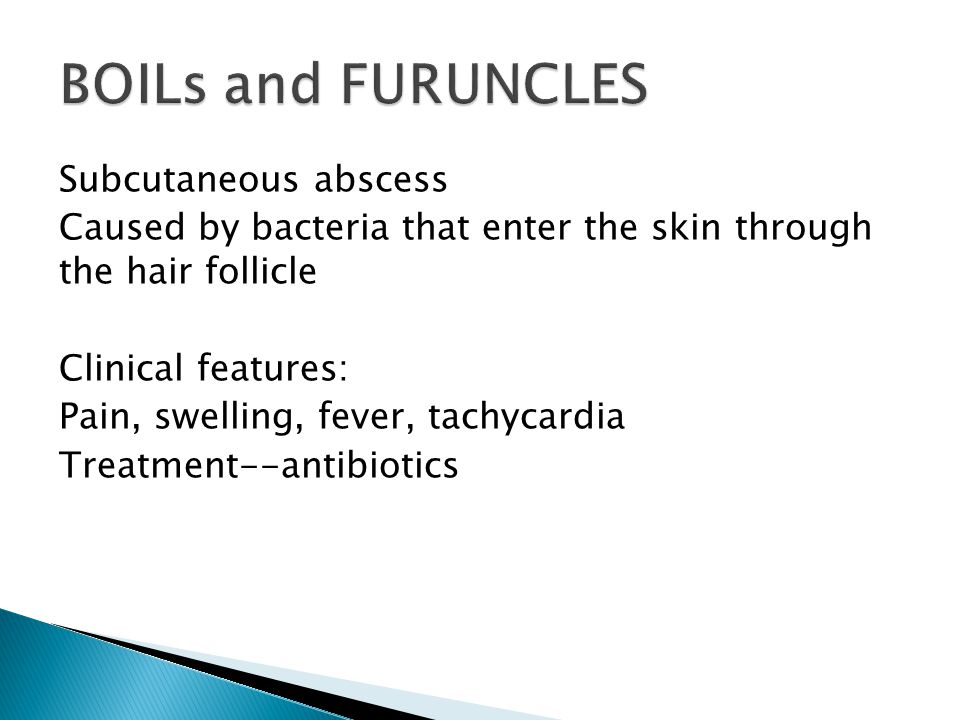 BOILs and FURUNCLES

Subcutaneous abscess
Caused by bacteria that enter the skin through the hair follicle

Clinical features:
Pain, swelling, fever, tachycardia
Treatment--antibiotics